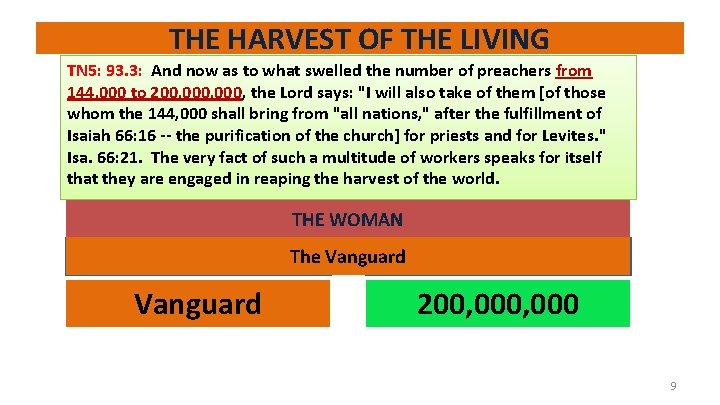 THE HARVEST OF THE LIVING

TN5: 93.3: And now as to what swelled the number of preachers from 144,000 to 200,000,000, the Lord says: "I will also take of them [of those whom the 144,000 shall bring from "all nations," after the fulfillment of Isaiah 66:16 -- the purification of the church] for priests and for Levites." Isa. 66:21. The very fact of such a multitude of workers speaks for itself that they are engaged in reaping the harvest of the world.

THE WOMAN

The Vanguard

Vanguard

200,000,000

9